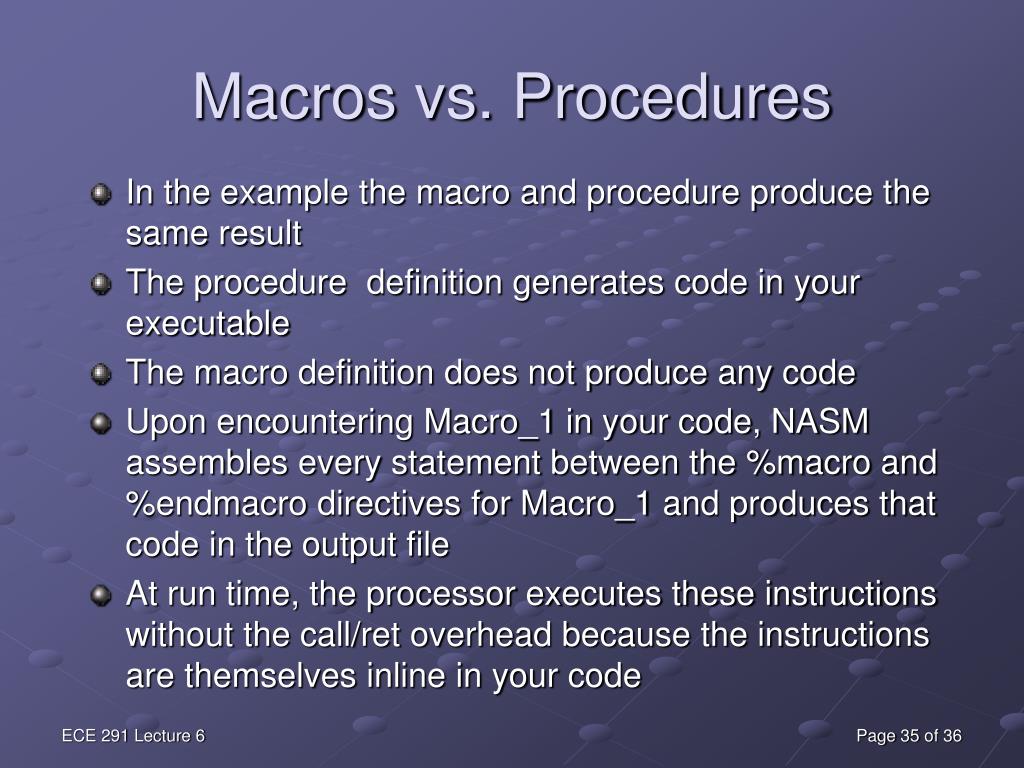 Macros vs. Procedures

In the example the macro and procedure produce the same result

The procedure  definition generates code in your executable

The macro definition does not produce any code

Upon encountering Macro_1 in your code, NASM assembles every statement between the %macro and %endmacro directives for Macro_1 and produces that code in the output file

At run time, the processor executes these instructions without the call/ret overhead because the instructions are themselves inline in your code

ECE 291 Lecture 6

Page 35 of 36